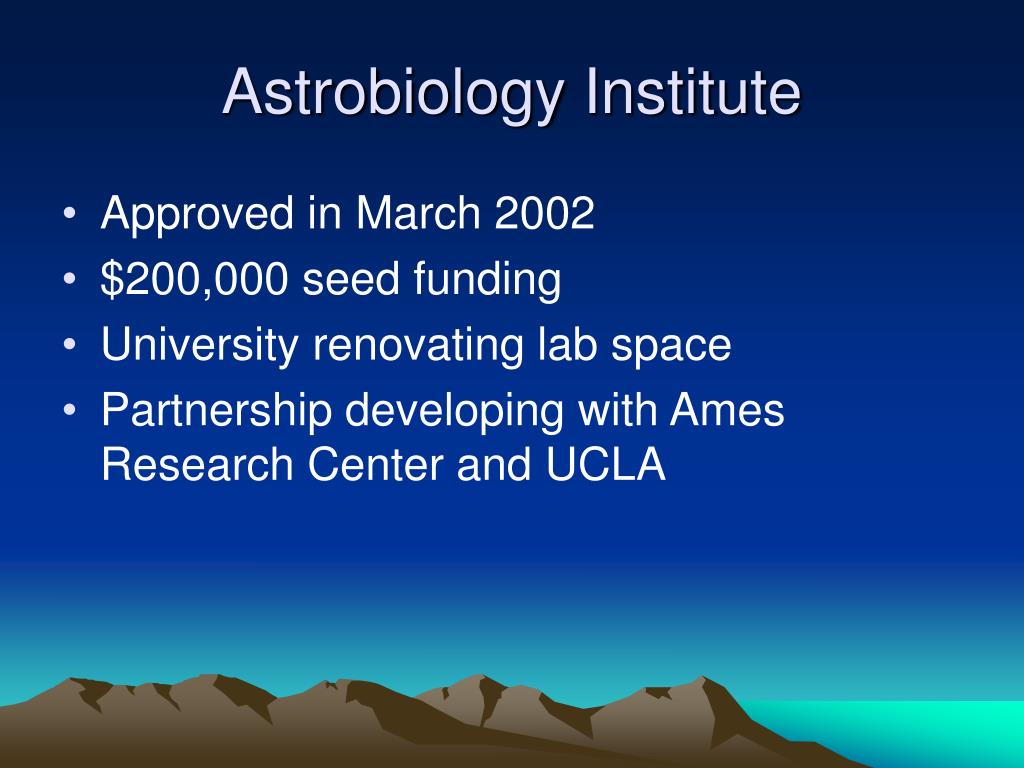 Astrobiology Institute

• Approved in March 2002
• \$200,000 seed funding
• University renovating lab space
• Partnership developing with Ames Research Center and UCLA